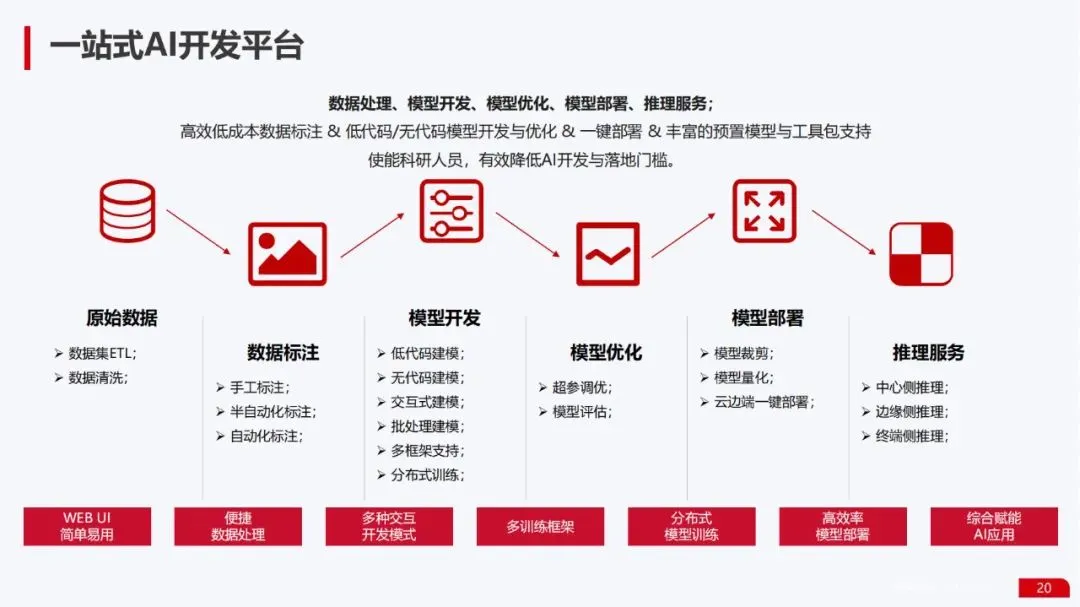 一站式AI开发平台

数据处理、模型开发、模型优化、模型部署、推理服务；
高效低成本数据标注 & 低代码/无代码模型开发与优化 & 一键部署 & 丰富的预置模型与工具包支持
使能科研人员，有效降低AI开发与落地门槛。

原始数据
➢ 数据集ETL；
➢ 数据清洗；

数据标注
➢ 手工标注；
➢ 半自动化标注；
➢ 自动化标注；

模型开发
➢ 低代码建模；
➢ 无代码建模；
➢ 交互式建模；
➢ 批处理建模；
➢ 多框架支持；
➢ 分布式训练；

模型优化
➢ 超参调优；
➢ 模型评估；

模型部署
➢ 模型裁剪；
➢ 模型量化；
➢ 云边端一键部署；

推理服务
➢ 中心侧推理；
➢ 边缘侧推理；
➢ 终端侧推理；

WEB UI 简单易用

便捷 数据处理

多种交互 开发模式

多训练框架

分布式 模型训练

高效率 模型部署

综合赋能 AI应用

20